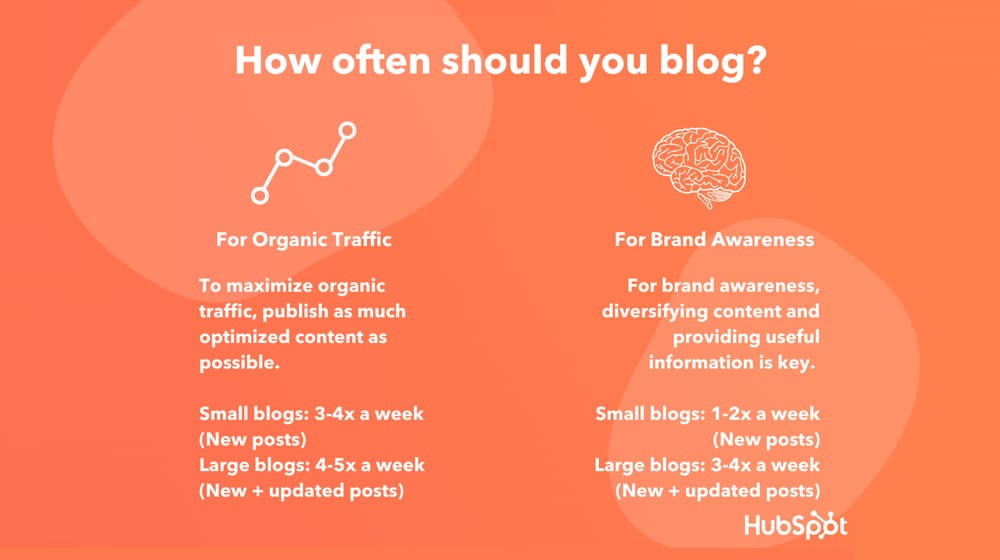 How often should you blog?

For Organic Traffic

To maximize organic traffic, publish as much optimized content as possible.

Small blogs: 3-4x a week (New posts)
Large blogs: 4-5x a week (New + updated posts)

For Brand Awareness

For brand awareness, diversifying content and providing useful information is key.

Small blogs: 1-2x a week (New posts)
Large blogs: 3-4x a week (New + updated posts)

HubSpot